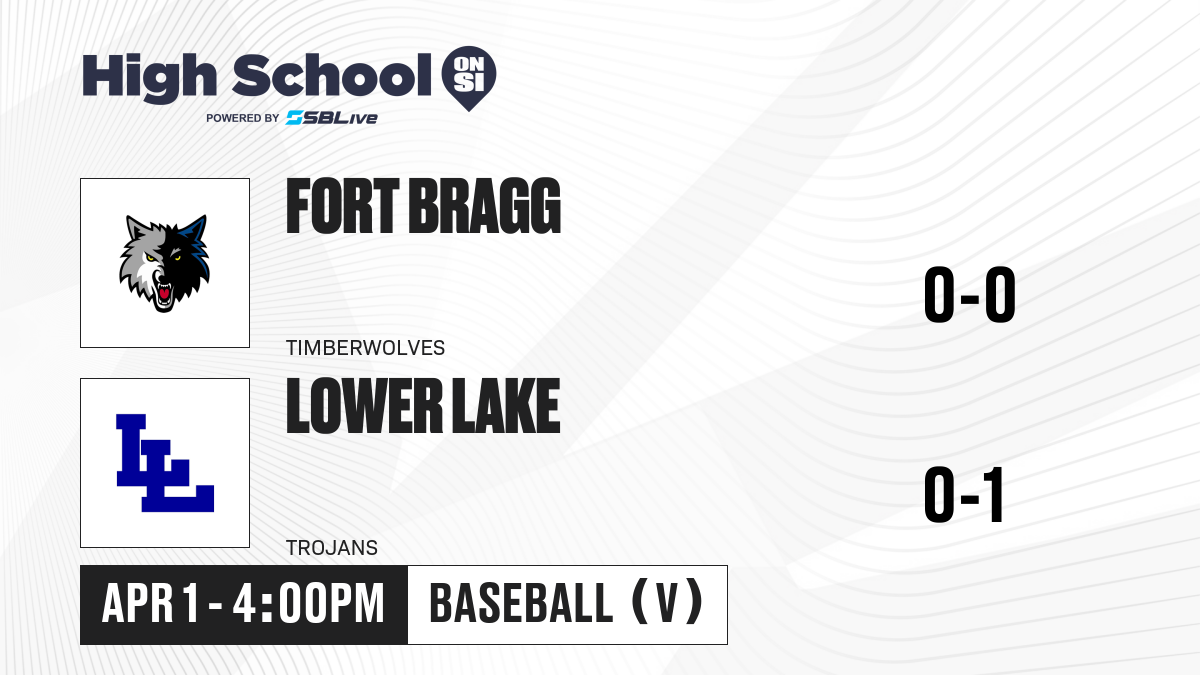 High School ON SI
POWERED BY SBLive

FORT BRAGG
TIMBERWOLVES
0-0

LL
LOWER LAKE
TROJANS
0-1

APR 1 - 4:00PM
BASEBALL (V)